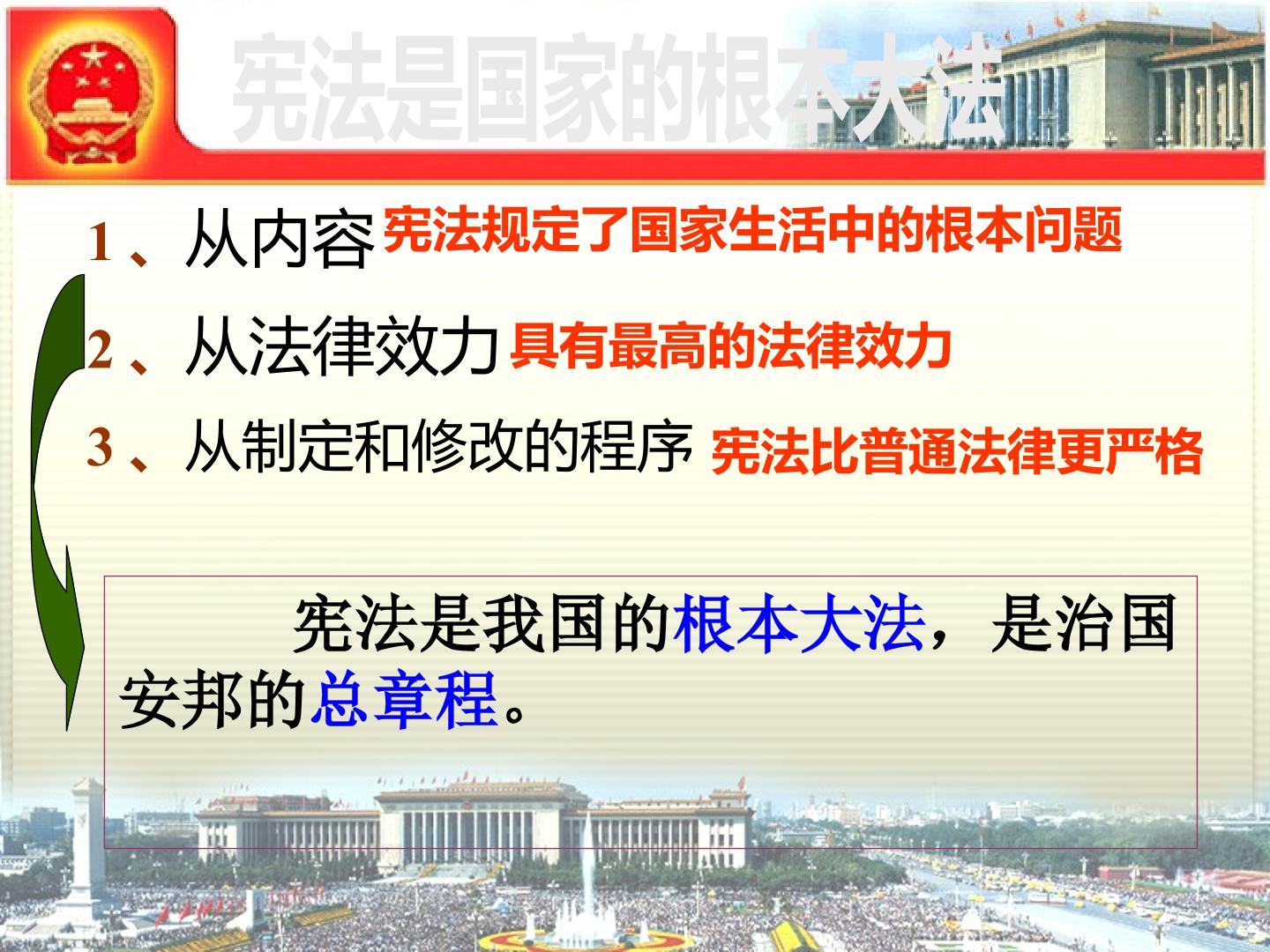 宪法是国家的根本大法

1、从内容 宪法规定了国家生活中的根本问题

2、从法律效力 具有最高的法律效力

3、从制定和修改的程序 宪法比普通法律更严格

宪法是我国的根本大法，是治国安邦的总章程。